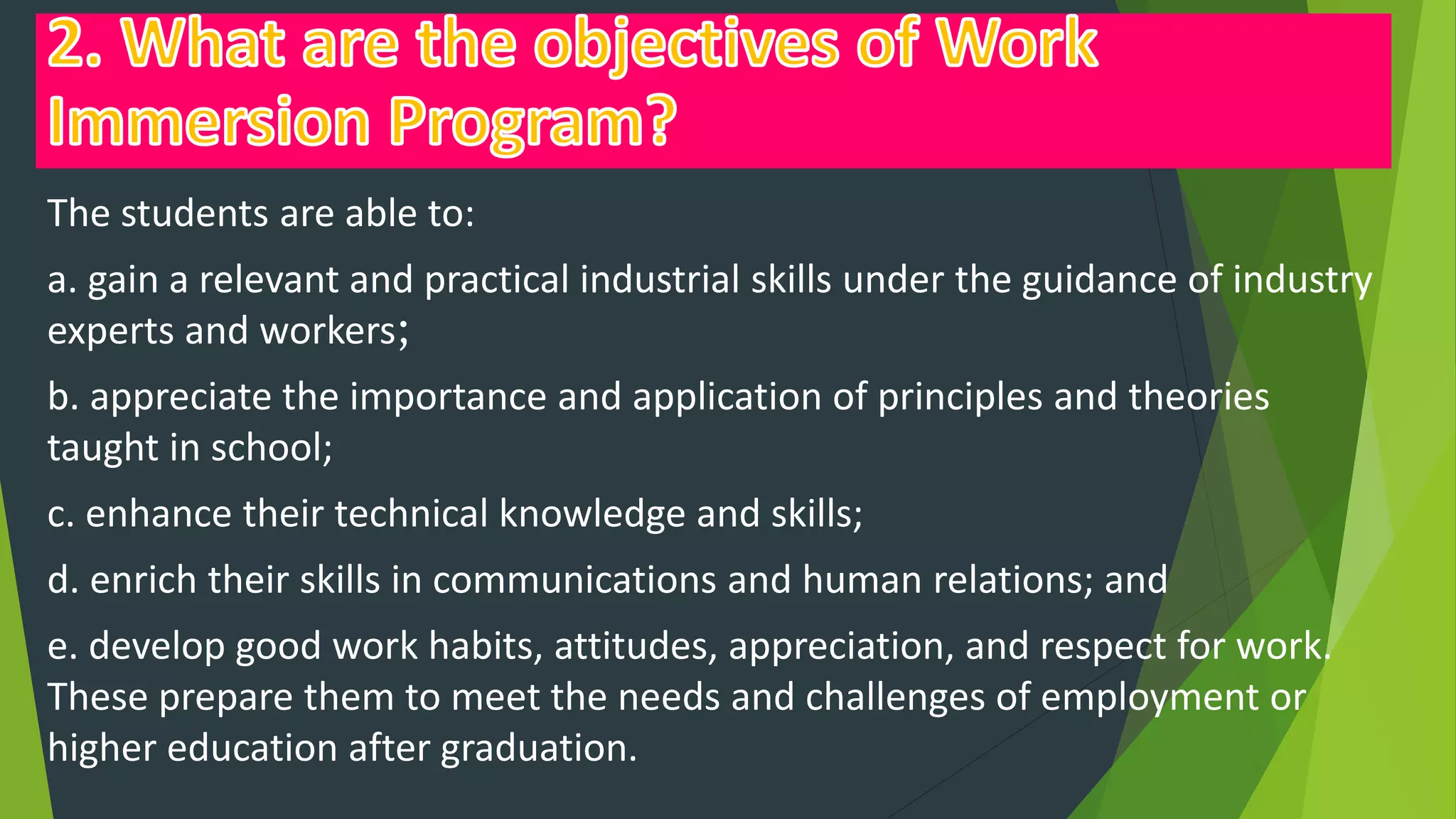 2. What are the objectives of Work Immersion Program?

The students are able to:

a. gain a relevant and practical industrial skills under the guidance of industry experts and workers;

b. appreciate the importance and application of principles and theories taught in school;

c. enhance their technical knowledge and skills;

d. enrich their skills in communications and human relations; and

e. develop good work habits, attitudes, appreciation, and respect for work. These prepare them to meet the needs and challenges of employment or higher education after graduation.